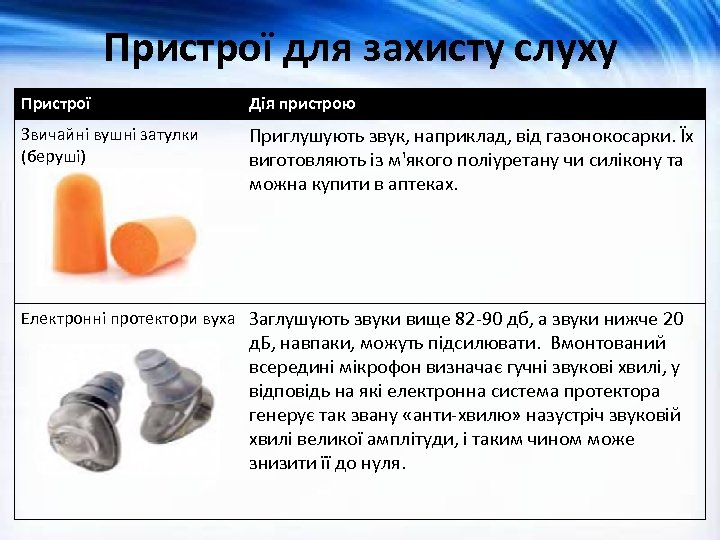 Пристрої для захисту слуху

| Пристрої | Дія пристрою |
|---|---|
| Звичайні вушні затулки (беруші) | Приглушують звук, наприклад, від газонокосарки. Їх виготовляють із м'якого поліуретану чи силікону та можна купити в аптеках. |
| Електронні протектори вуха | Заглушують звуки вище 82-90 дб, а звуки нижче 20 дБ, навпаки, можуть підсилювати. Вмонтований всередині мікрофон визначає гучні звукові хвилі, у відповідь на які електронна система протектора генерує так звану «анти-хвилю» назустріч звуковій хвилі великої амплітуди, і таким чином може знизити її до нуля. |